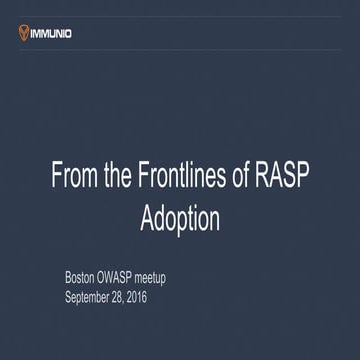 IMMUNIO

From the Frontlines of RASP Adoption

Boston OWASP meetup
September 28, 2016